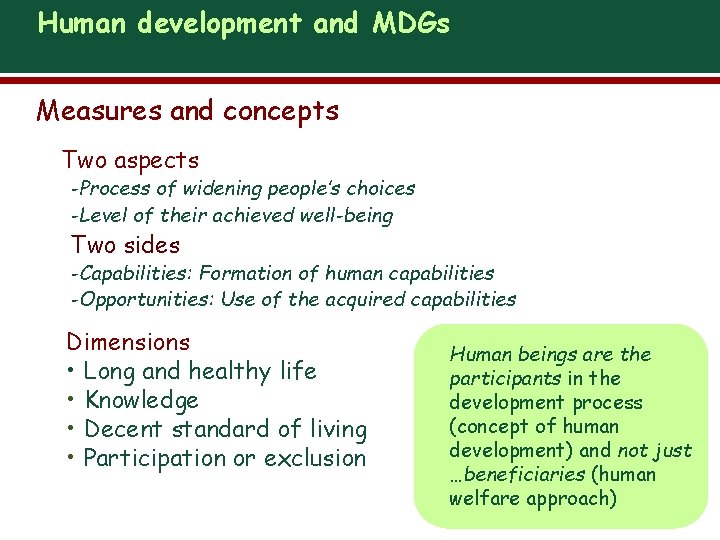 Human development and MDGs

Measures and concepts

Two aspects
-Process of widening people's choices
-Level of their achieved well-being

Two sides
-Capabilities: Formation of human capabilities
-Opportunities: Use of the acquired capabilities

Dimensions
• Long and healthy life
• Knowledge
• Decent standard of living
• Participation or exclusion

Human beings are the participants in the development process (concept of human development) and not just …beneficiaries (human welfare approach)